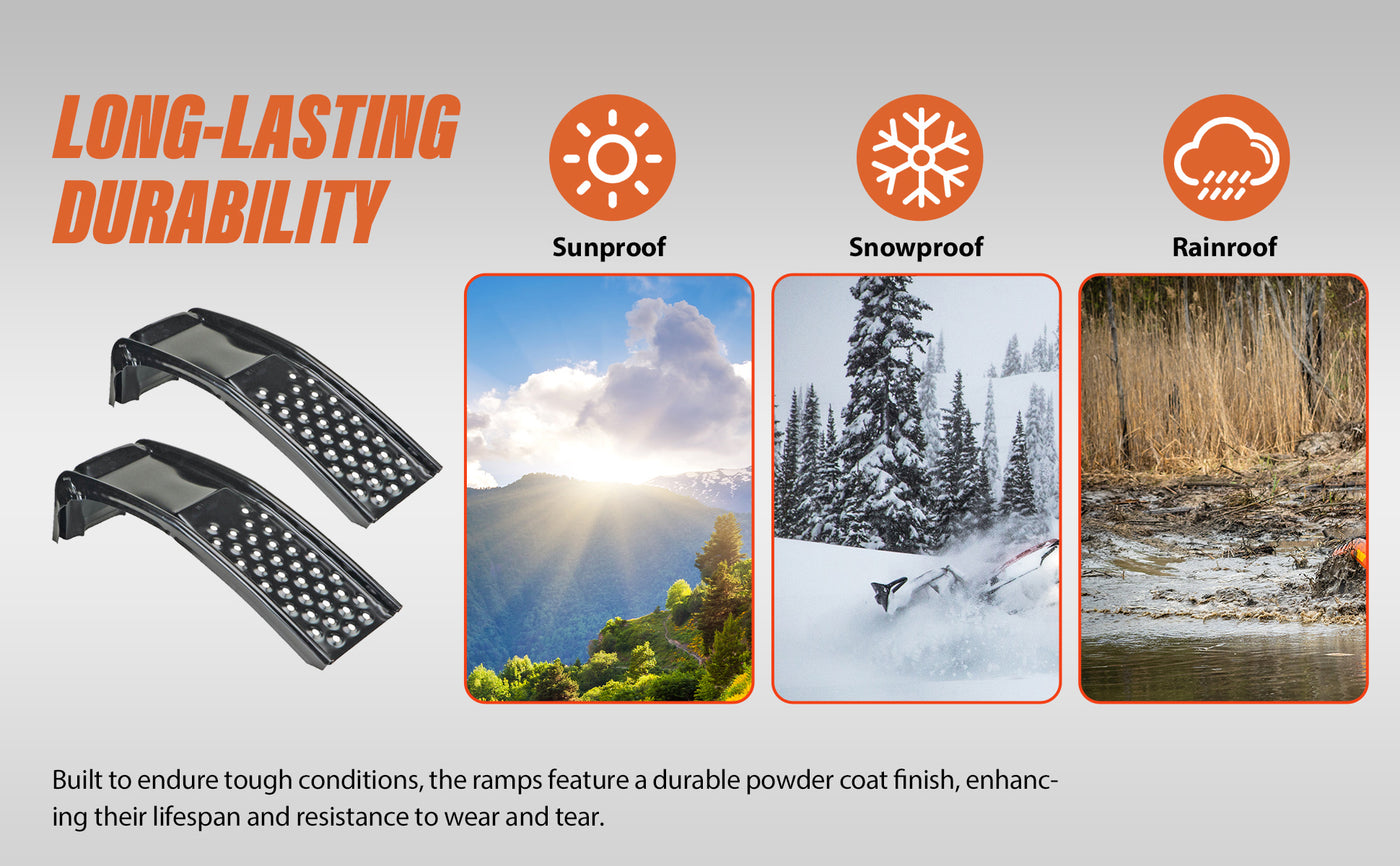 LONG-LASTING DURABILITY

Sunproof

Snowproof

Rainroof

Built to endure tough conditions, the ramps feature a durable powder coat finish, enhancing their lifespan and resistance to wear and tear.